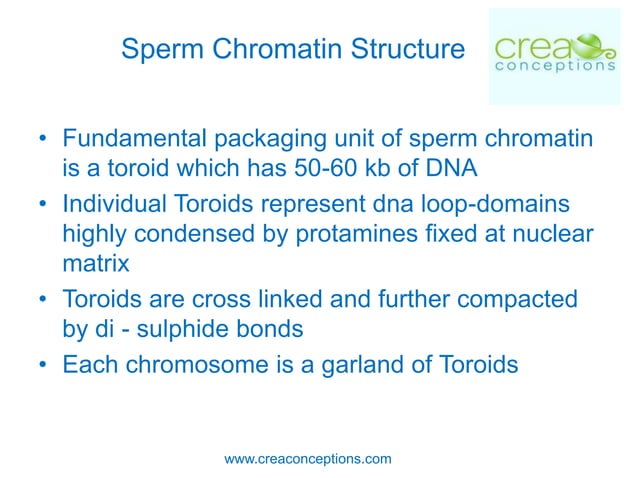 Sperm Chromatin Structure

crea conceptions

• Fundamental packaging unit of sperm chromatin is a toroid which has 50-60 kb of DNA
• Individual Toroids represent dna loop-domains highly condensed by protamines fixed at nuclear matrix
• Toroids are cross linked and further compacted by di - sulphide bonds
• Each chromosome is a garland of Toroids

www.creaconceptions.com